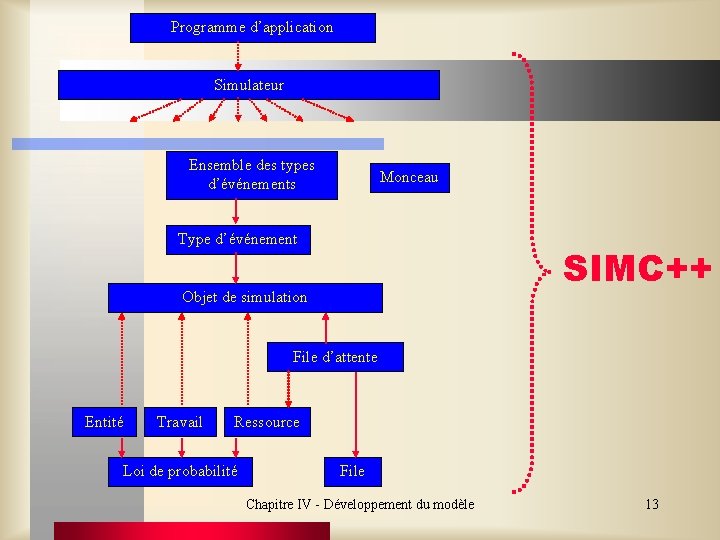 Programme d'application

Simulateur

Ensemble des types d'événements

Monceau

Type d'événement

Objet de simulation

File d'attente

Entité

Travail

Ressource

Loi de probabilité

File

SIMC++

Chapitre IV - Développement du modèle

13